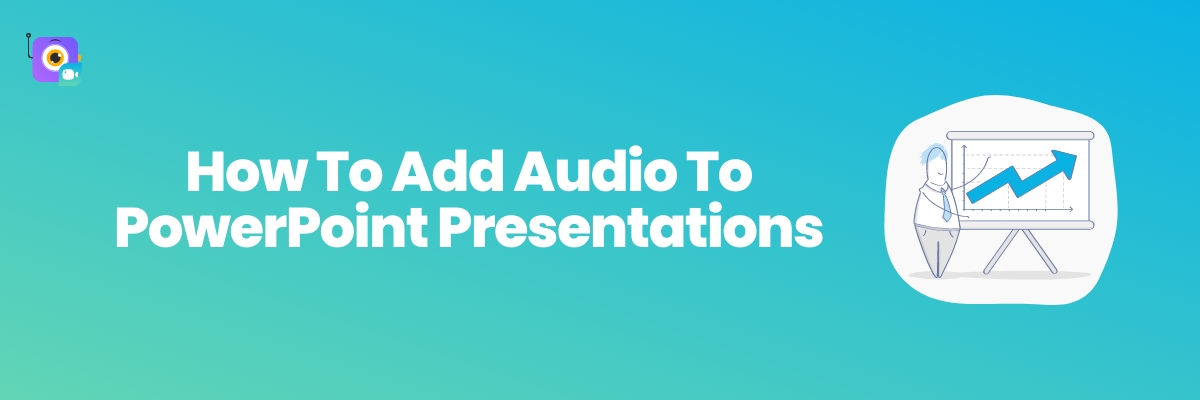 How To Add Audio To PowerPoint Presentations